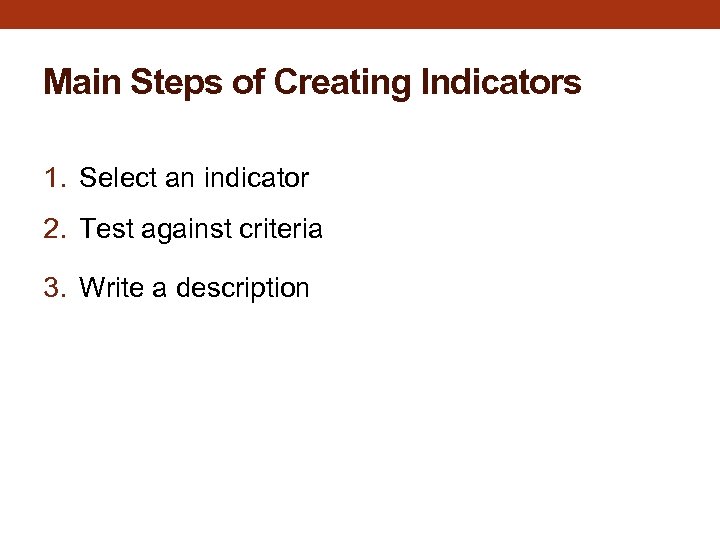 Main Steps of Creating Indicators

1. Select an indicator
2. Test against criteria
3. Write a description